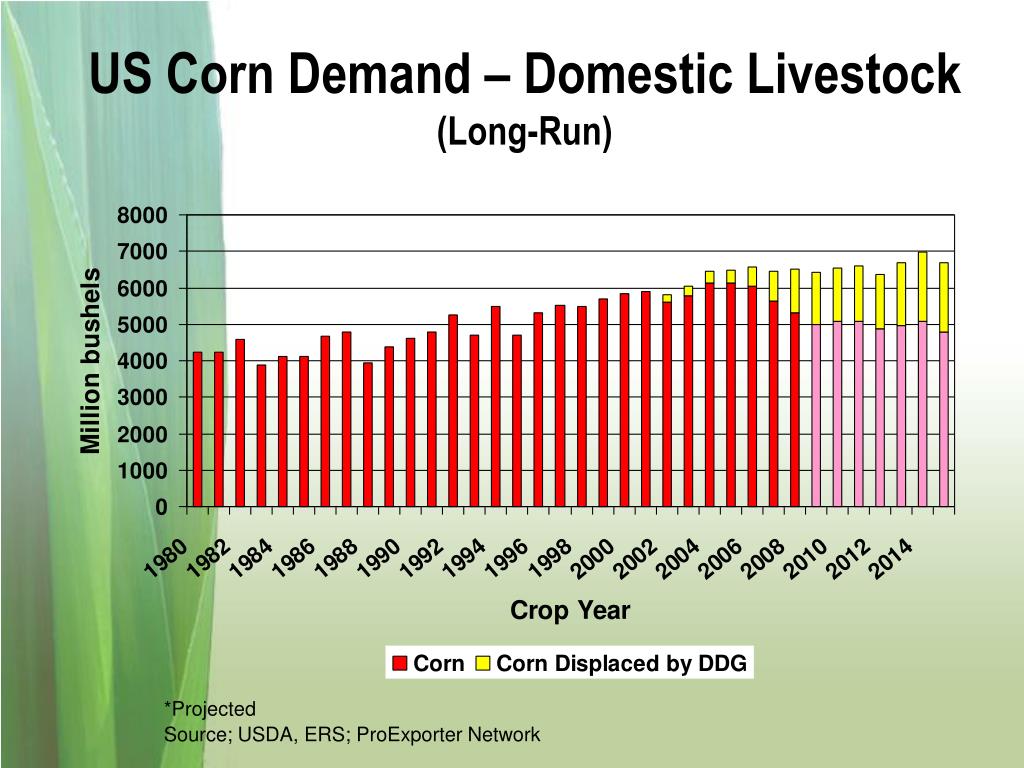 US Corn Demand – Domestic Livestock
(Long-Run)

Million bushels

8000
7000
6000
5000
4000
3000
2000
1000
0

1980 1982 1984 1986 1988 1990 1992 1994 1996 1998 2000 2002 2004 2006 2008 2010 2012 2014

Crop Year

Corn Corn Displaced by DDG

*Projected
Source; USDA, ERS; ProExporter Network